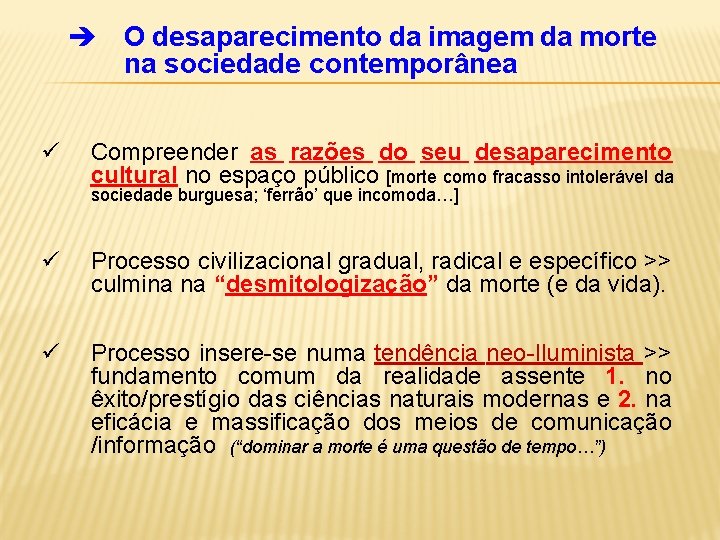 ➔ O desaparecimento da imagem da morte na sociedade contemporânea

✓ Compreender as razões do seu desaparecimento cultural no espaço público [morte como fracasso intolerável da sociedade burguesa; 'ferrão' que incomoda…]

✓ Processo civilizacional gradual, radical e específico >> culmina na "desmitologização" da morte (e da vida).

✓ Processo insere-se numa tendência neo-Iluminista >> fundamento comum da realidade assente 1. no êxito/prestígio das ciências naturais modernas e 2. na eficácia e massificação dos meios de comunicação /informação ("dominar a morte é uma questão de tempo…")